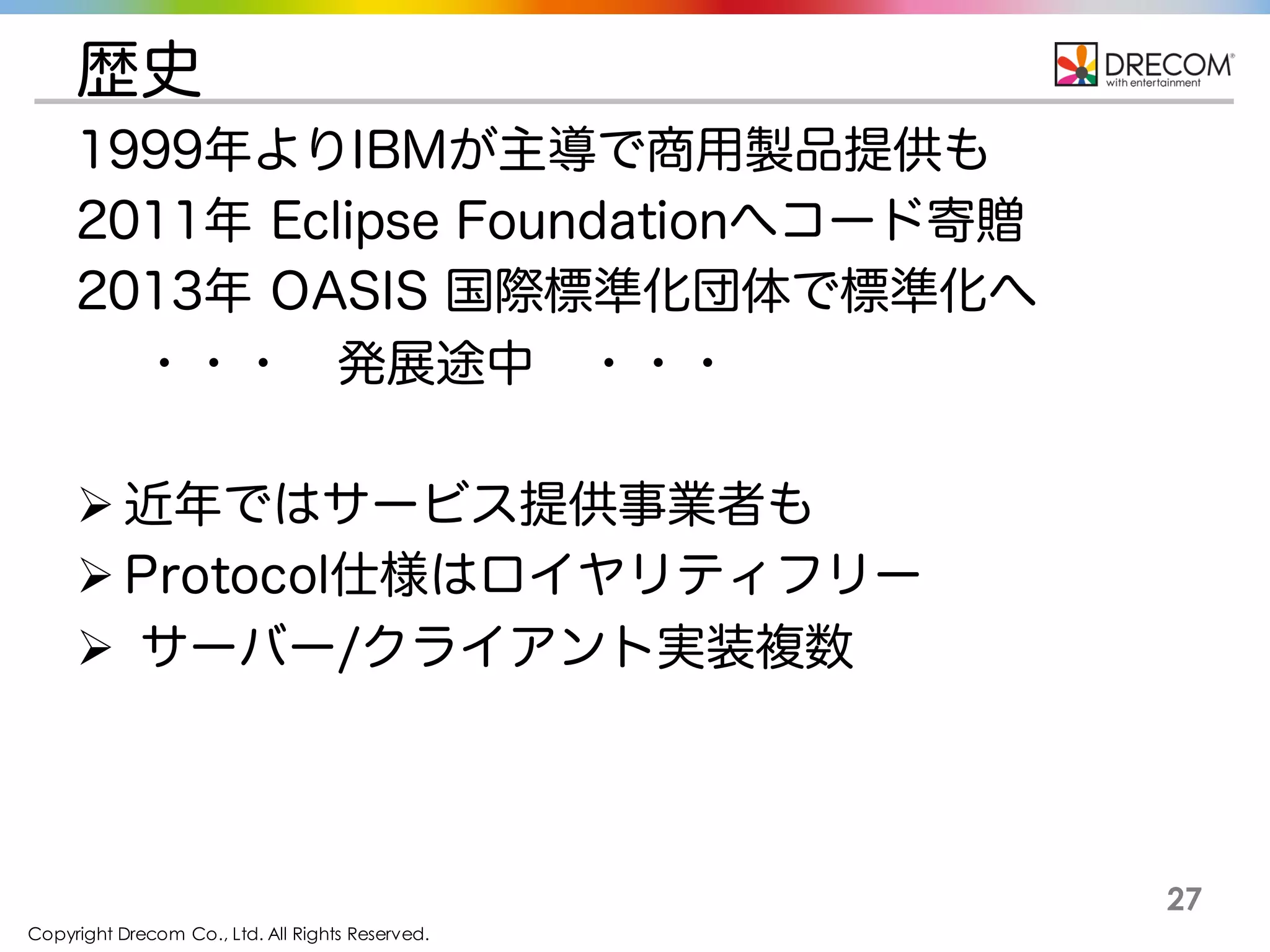 歴史

DRECOM®
with entertainment

1999年よりIBMが主導で商用製品提供も
2011年 Eclipse Foundationへコード寄贈
2013年 OASIS 国際標準化団体で標準化へ
・・・ 発展途中 ・・・

➢ 近年ではサービス提供事業者も
➢ Protocol仕様はロイヤリティフリー
➢ サーバー/クライアント実装複数

27

Copyright Drecom Co., Ltd. All Rights Reserved.